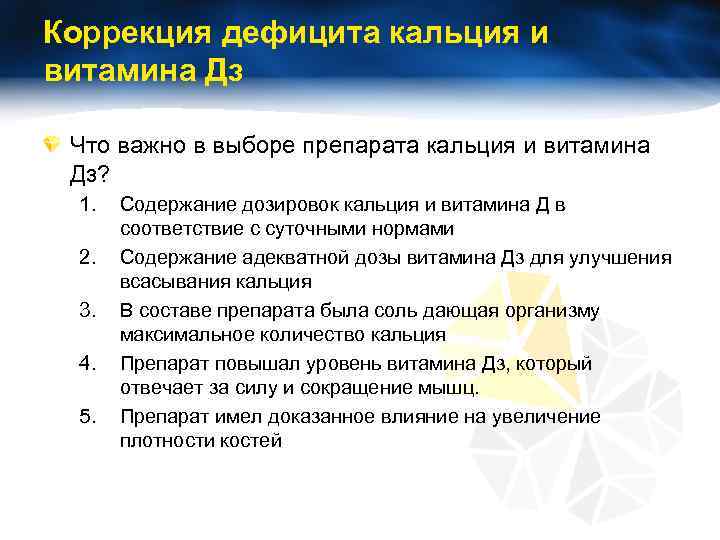 Коррекция дефицита кальция и витамина Дз

Что важно в выборе препарата кальция и витамина Дз?

1. Содержание дозировок кальция и витамина Д в соответствие с суточными нормами
2. Содержание адекватной дозы витамина Дз для улучшения всасывания кальция
3. В составе препарата была соль дающая организму максимальное количество кальция
4. Препарат повышал уровень витамина Дз, который отвечает за силу и сокращение мышц.
5. Препарат имел доказанное влияние на увеличение плотности костей